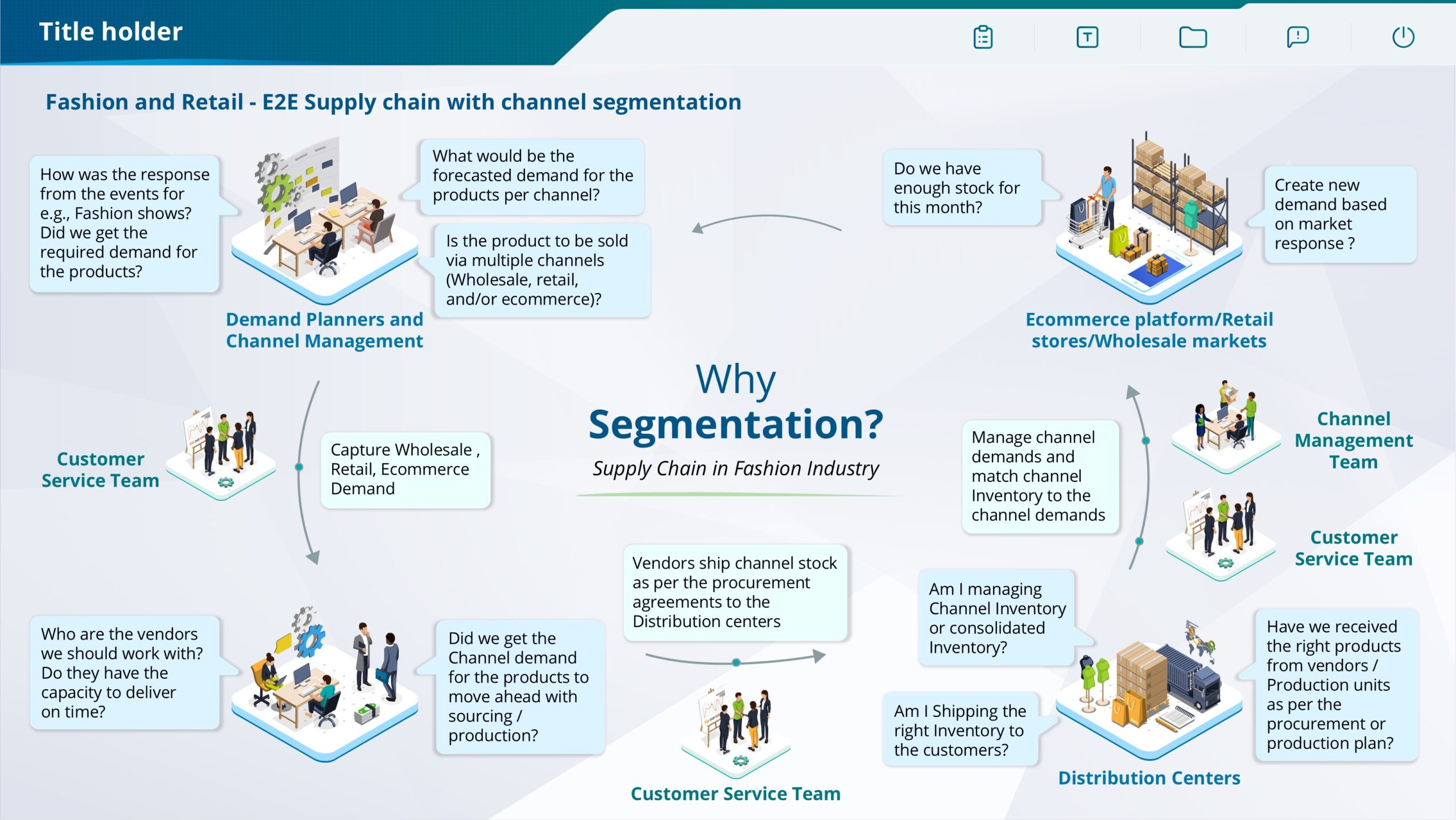 Title holder

Fashion and Retail - E2E Supply chain with channel segmentation

How was the response from the events for e.g., Fashion shows? Did we get the required demand for the products?

What would be the forecasted demand for the products per channel?

Is the product to be sold via multiple channels (Wholesale, retail, and/or ecommerce)?

Demand Planners and Channel Management

Do we have enough stock for this month?

Create new demand based on market response ?

Ecommerce platform/Retail stores/Wholesale markets

Why
Segmentation?
Supply Chain in Fashion Industry

Customer Service Team

Capture Wholesale , Retail, Ecommerce Demand

Manage channel demands and match channel Inventory to the channel demands

Channel Management Team

Customer Service Team

Who are the vendors we should work with? Do they have the capacity to deliver on time?

Did we get the Channel demand for the products to move ahead with sourcing / production?

Vendors ship channel stock as per the procurement agreements to the Distribution centers

Customer Service Team

Am I managing Channel Inventory or consolidated Inventory?

Am I Shipping the right Inventory to the customers?

Have we received the right products from vendors / Production units as per the procurement or production plan?

Distribution Centers